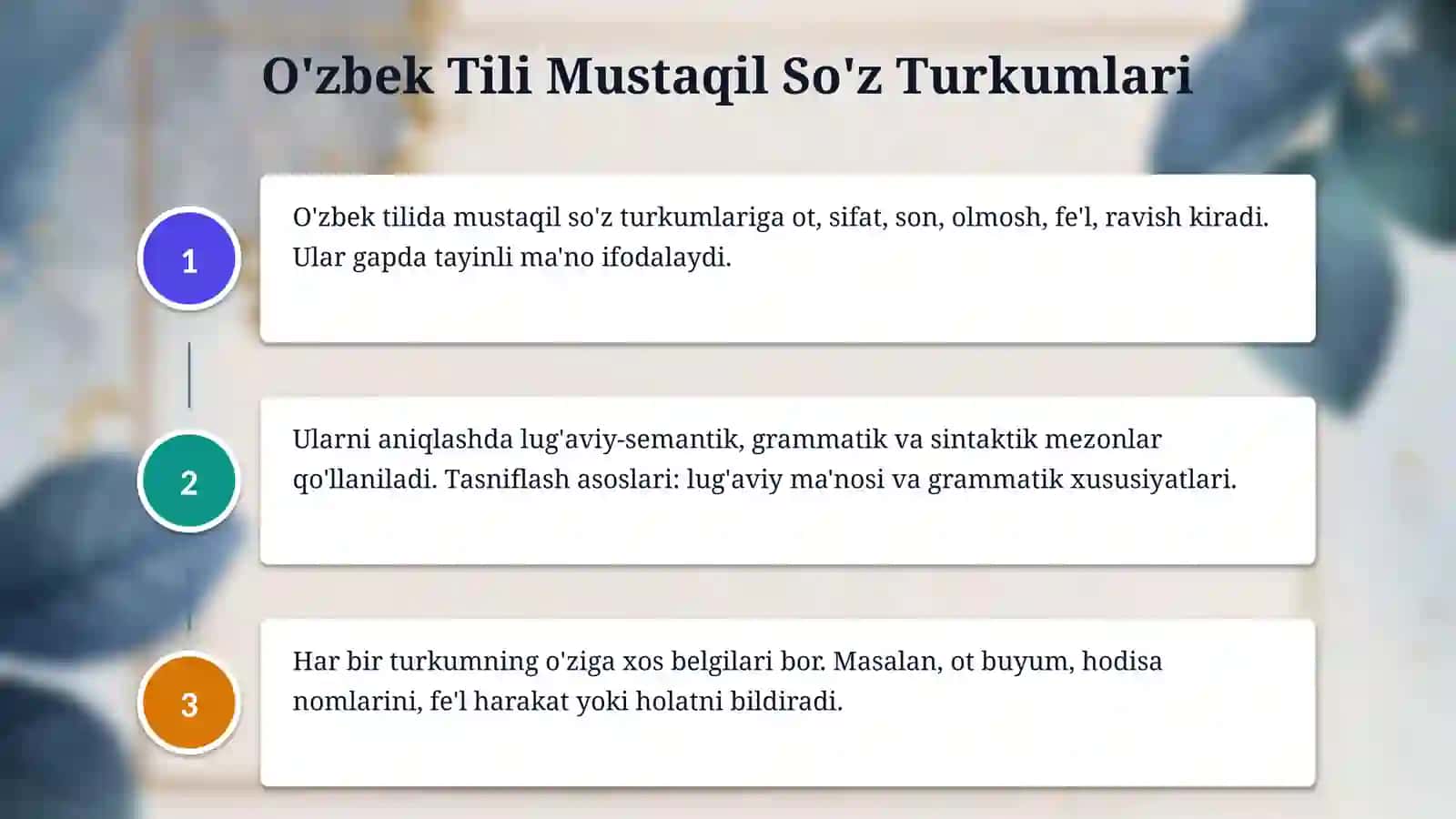 O'zbek Tili Mustaqil So'z Turkumlari

1

O'zbek tilida mustaqil so'z turkumlariga ot, sifat, son, olmosh, fe'l, ravish kiradi. Ular gapda tayinli ma'no ifodalaydi.

2

Ularni aniqlashda lug'aviy-semantik, grammatik va sintaktik mezonlar qo'llaniladi. Tasniflash asoslari: lug'aviy ma'nosi va grammatik xususiyatlari.

3

Har bir turkumning o'ziga xos belgilari bor. Masalan, ot buyum, hodisa nomlarini, fe'l harakat yoki holatni bildiradi.